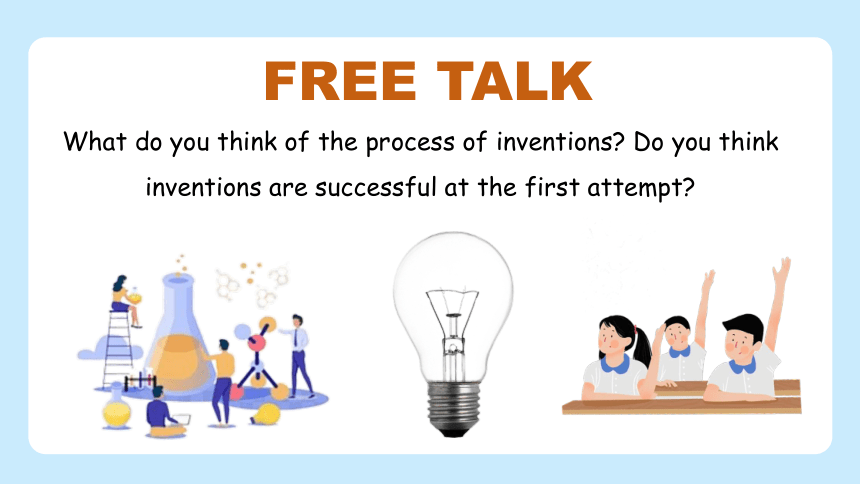 FREE TALK

What do you think of the process of inventions? Do you think inventions are successful at the first attempt?